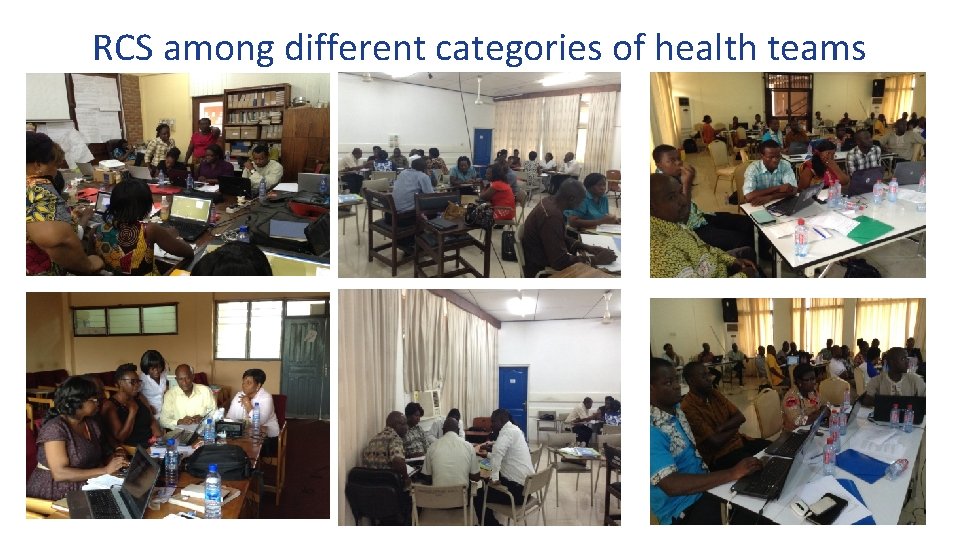 RCS among different categories of health teams